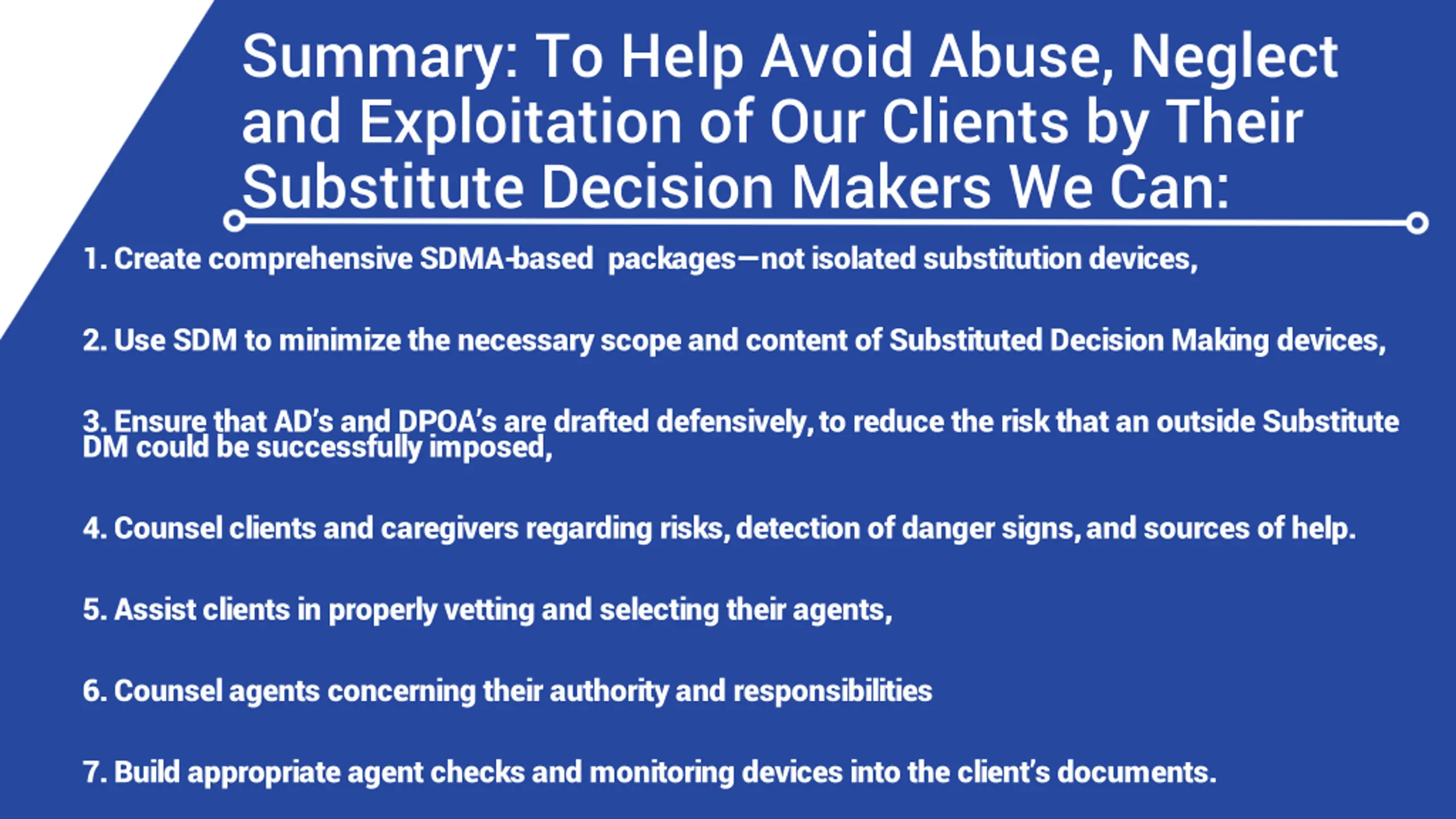 Summary: To Help Avoid Abuse, Neglect and Exploitation of Our Clients by Their Substitute Decision Makers We Can:

1. Create comprehensive SDMA-based packages—not isolated substitution devices,

2. Use SDM to minimize the necessary scope and content of Substituted Decision Making devices,

3. Ensure that AD's and DPOA's are drafted defensively, to reduce the risk that an outside Substitute DM could be successfully imposed,

4. Counsel clients and caregivers regarding risks, detection of danger signs, and sources of help.

5. Assist clients in properly vetting and selecting their agents,

6. Counsel agents concerning their authority and responsibilities

7. Build appropriate agent checks and monitoring devices into the client's documents.